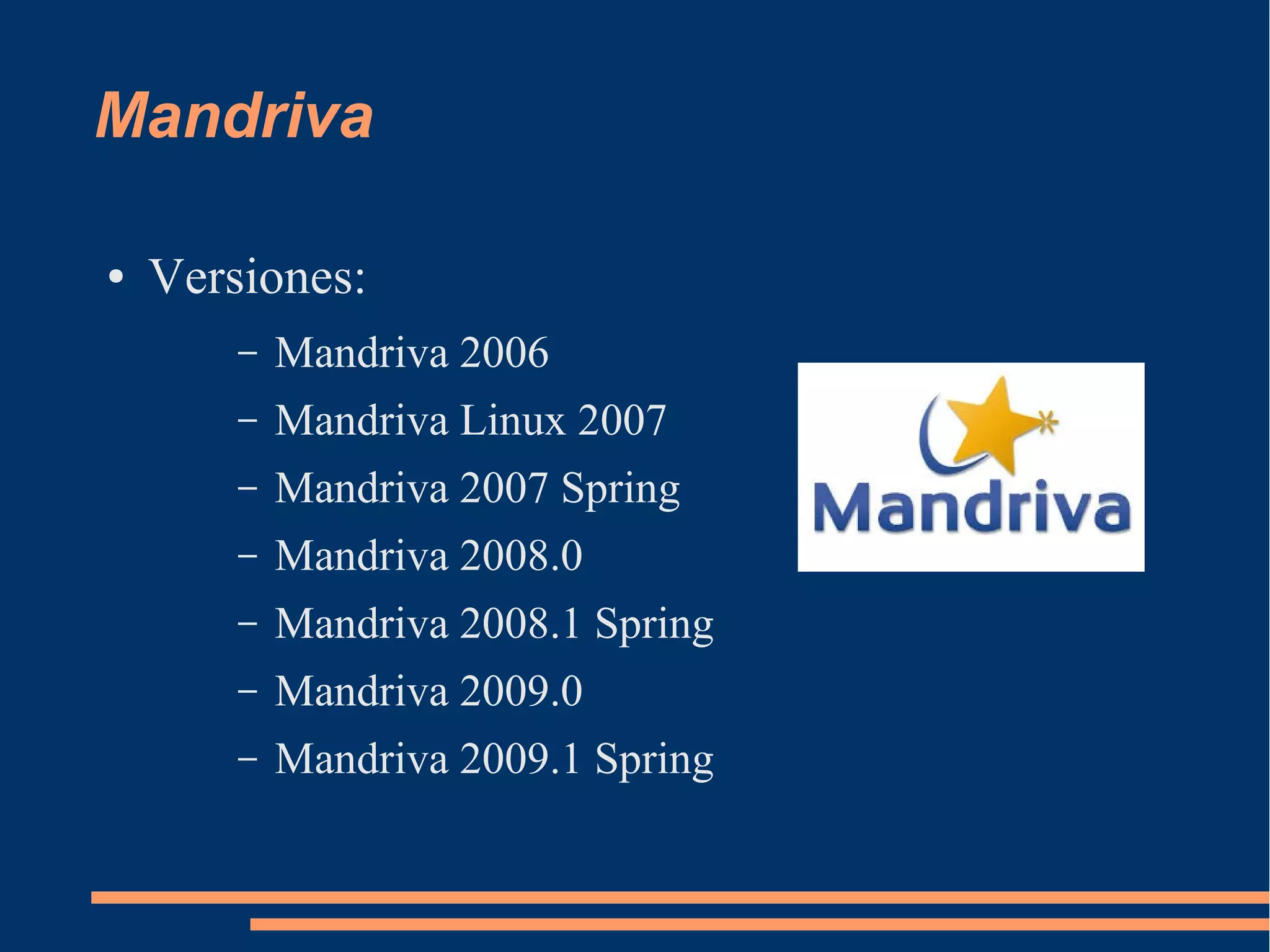 Mandriva

• Versiones:

– Mandriva 2006
– Mandriva Linux 2007
– Mandriva 2007 Spring
– Mandriva 2008.0
– Mandriva 2008.1 Spring
– Mandriva 2009.0
– Mandriva 2009.1 Spring

Mandriva